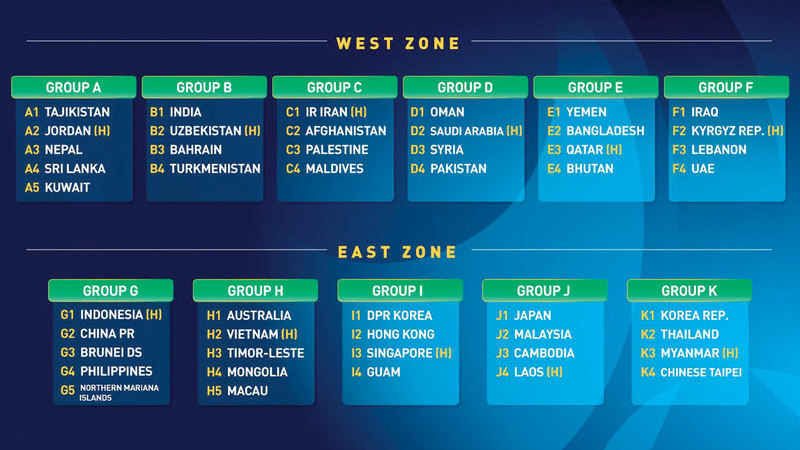 WEST ZONE

GROUP A
A1 TAJIKISTAN
A2 JORDAN (H)
A3 NEPAL
A4 SRI LANKA
A5 KUWAIT

GROUP B
B1 INDIA
B2 UZBEKISTAN (H)
B3 BAHRAIN
B4 TURKMENISTAN

GROUP C
C1 IR IRAN (H)
C2 AFGHANISTAN
C3 PALESTINE
C4 MALDIVES

GROUP D
D1 OMAN
D2 SAUDI ARABIA (H)
D3 SYRIA
D4 PAKISTAN

GROUP E
E1 YEMEN
E2 BANGLADESH
E3 QATAR (H)
E4 BHUTAN

GROUP F
F1 IRAQ
F2 KYRGYZ REP. (H)
F3 LEBANON
F4 UAE

EAST ZONE

GROUP G
G1 INDONESIA (H)
G2 CHINA PR
G3 BRUNEI DS
G4 PHILIPPINES
G5 NORTHERN MARIANA ISLANDS

GROUP H
H1 AUSTRALIA
H2 VIETNAM (H)
H3 TIMOR-LESTE
H4 MONGOLIA
H5 MACAU

GROUP I
I1 DPR KOREA
I2 HONG KONG
I3 SINGAPORE (H)
I4 GUAM

GROUP J
J1 JAPAN
J2 MALAYSIA
J3 CAMBODIA
J4 LAOS (H)

GROUP K
K1 KOREA REP.
K2 THAILAND
K3 MYANMAR (H)
K4 CHINESE TAIPEI